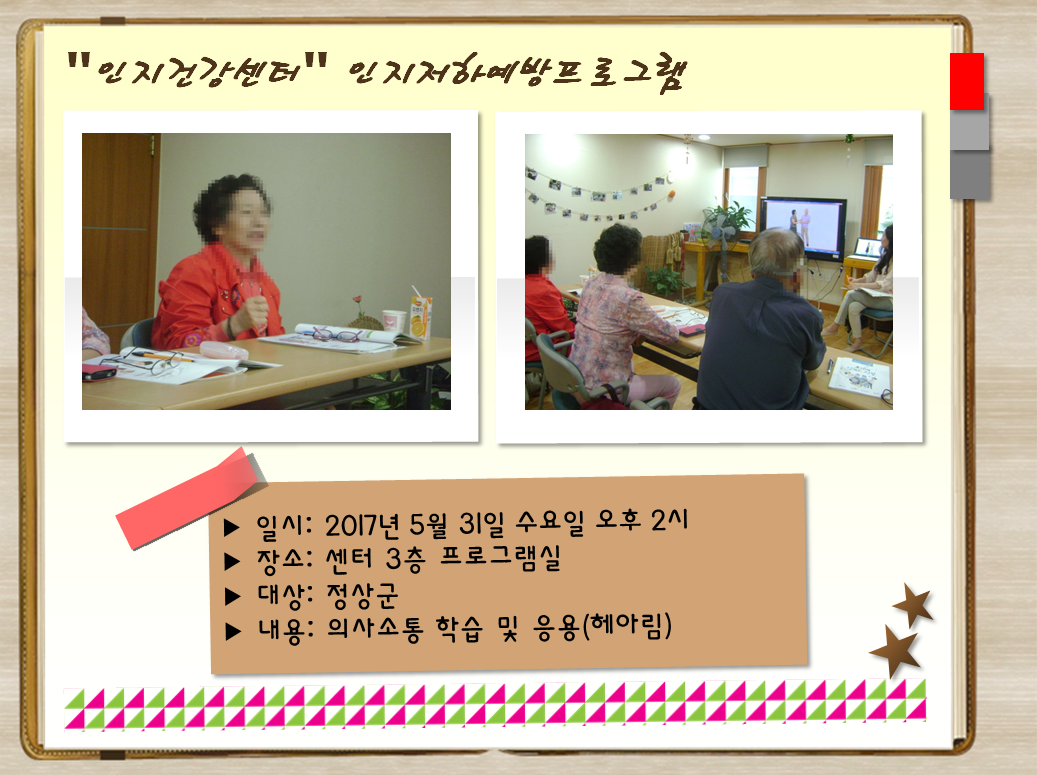 "인지건강센터" 인지저하예방프로그램

▶ 일시: 2017년 5월 31일 수요일 오후 2시
▶ 장소: 센터 3층 프로그램실
▶ 대상: 정상군
▶ 내용: 의사소통 학습 및 응용(헤아림)